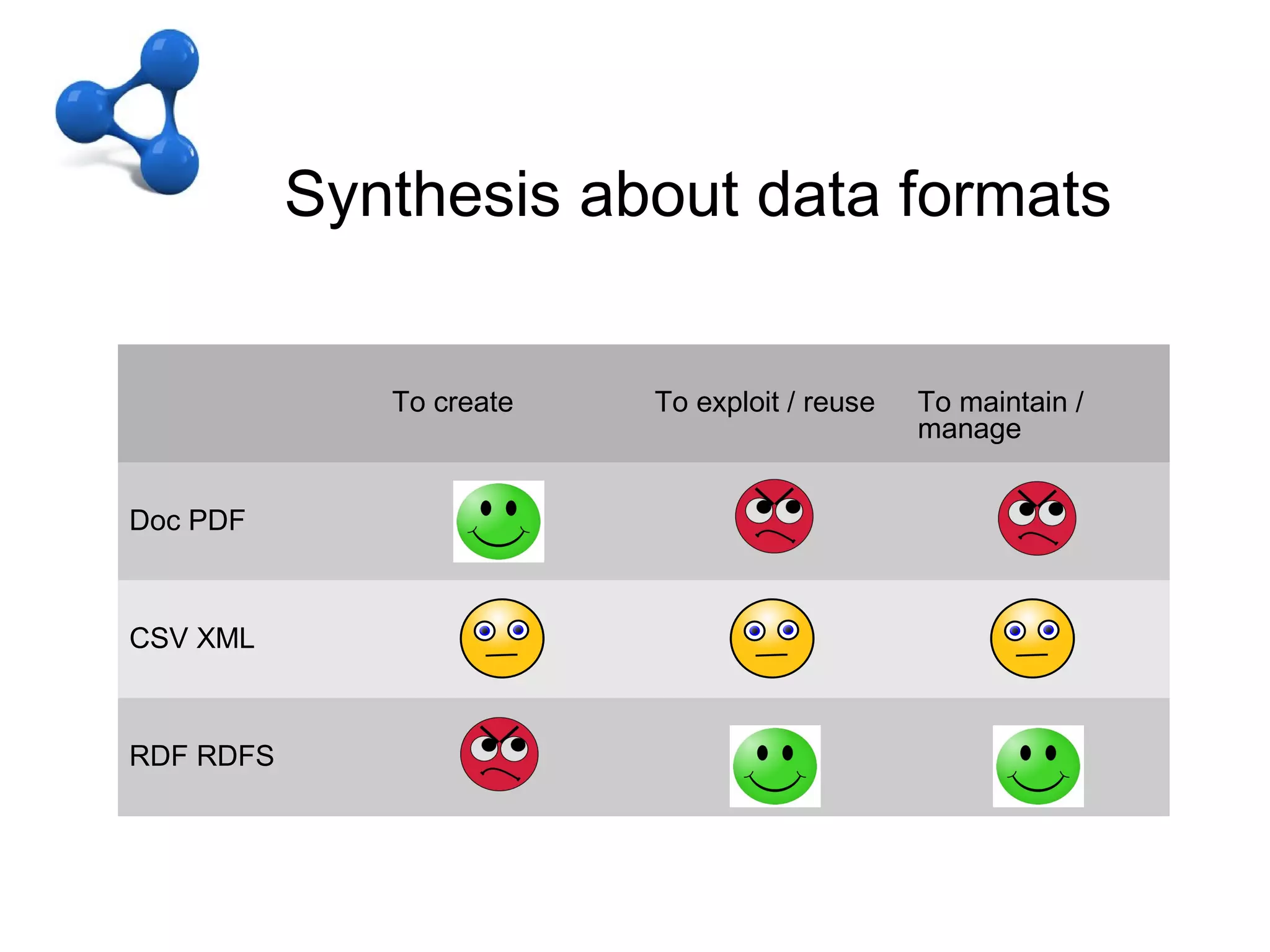 Synthesis about data formats

| | To create | To exploit / reuse | To maintain / manage |
|---|---|---|---|
| Doc PDF | | | |
| CSV XML | | | |
| RDF RDFS | | | |